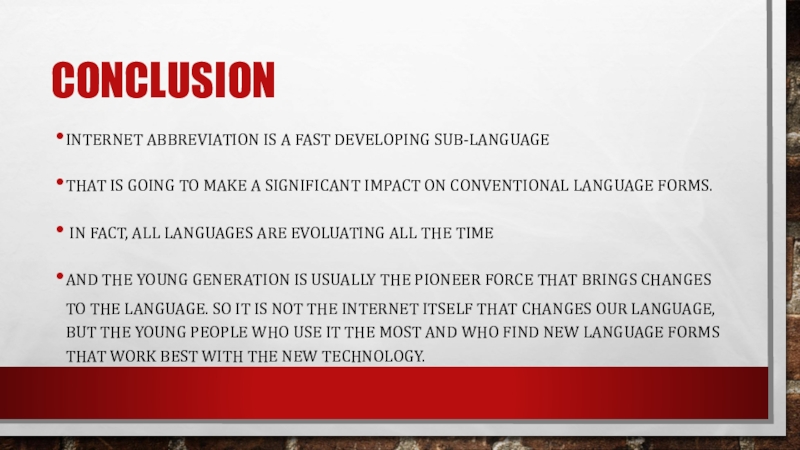 CONCLUSION

• INTERNET ABBREVIATION IS A FAST DEVELOPING SUB-LANGUAGE

• THAT IS GOING TO MAKE A SIGNIFICANT IMPACT ON CONVENTIONAL LANGUAGE FORMS.

• IN FACT, ALL LANGUAGES ARE EVOLUATING ALL THE TIME

• AND THE YOUNG GENERATION IS USUALLY THE PIONEER FORCE THAT BRINGS CHANGES TO THE LANGUAGE. SO IT IS NOT THE INTERNET ITSELF THAT CHANGES OUR LANGUAGE, BUT THE YOUNG PEOPLE WHO USE IT THE MOST AND WHO FIND NEW LANGUAGE FORMS THAT WORK BEST WITH THE NEW TECHNOLOGY.